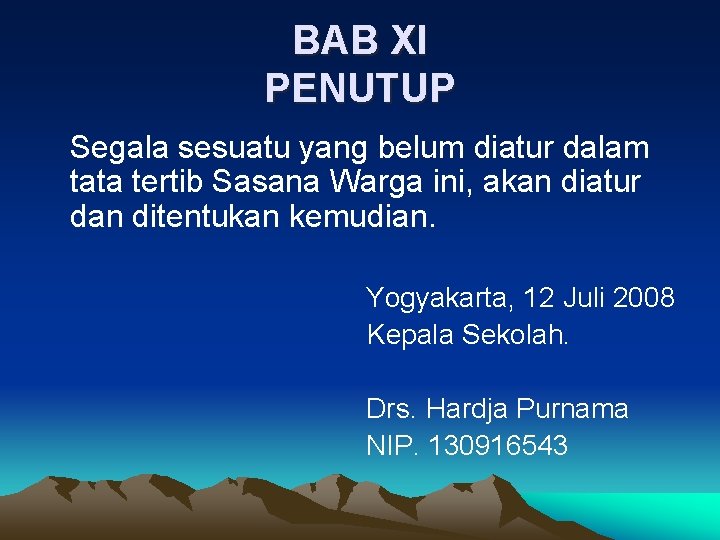 BAB XI
PENUTUP

Segala sesuatu yang belum diatur dalam tata tertib Sasana Warga ini, akan diatur dan ditentukan kemudian.

Yogyakarta, 12 Juli 2008
Kepala Sekolah.

Drs. Hardja Purnama
NIP. 130916543